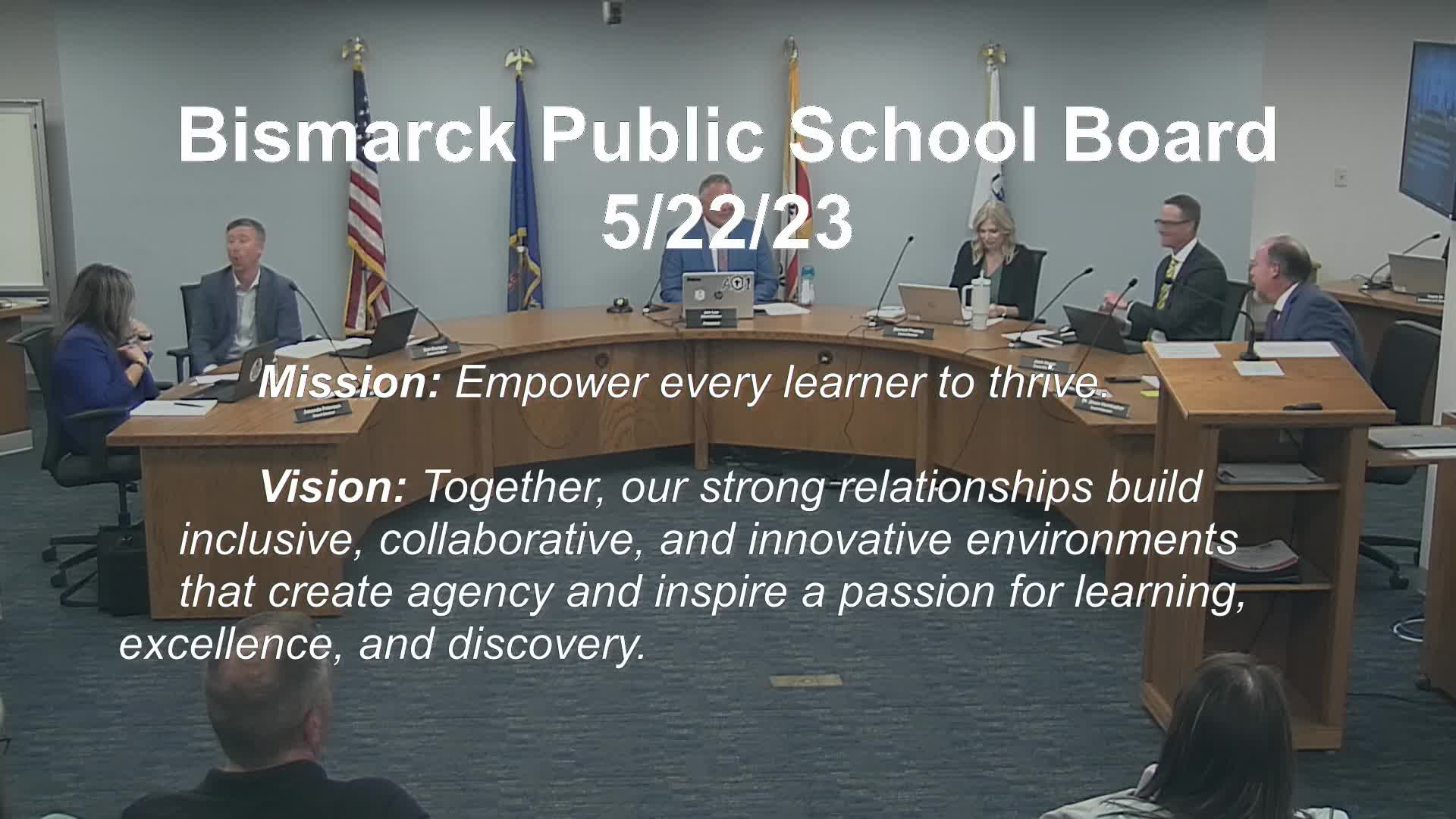 Bismarck Public School Board
5/22/23

Mission: Empower every learner to thrive.

Vision: Together, our strong relationships build inclusive, collaborative, and innovative environments that create agency and inspire a passion for learning, excellence, and discovery.